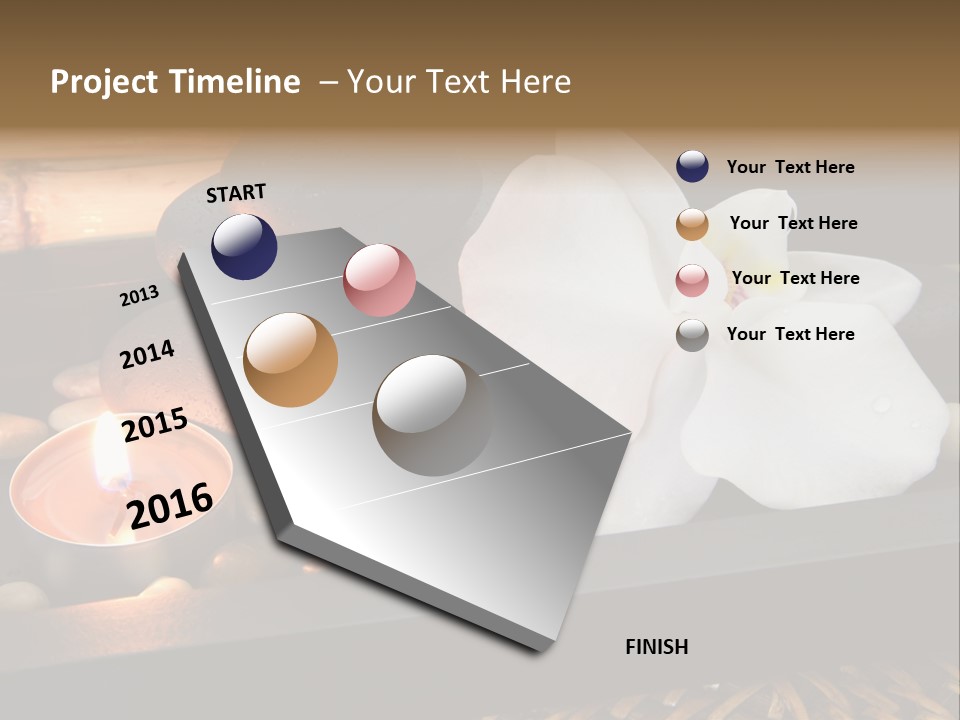 Project Timeline – Your Text Here

START

2013

2014

2015

2016

FINISH

Your Text Here

Your Text Here

Your Text Here

Your Text Here